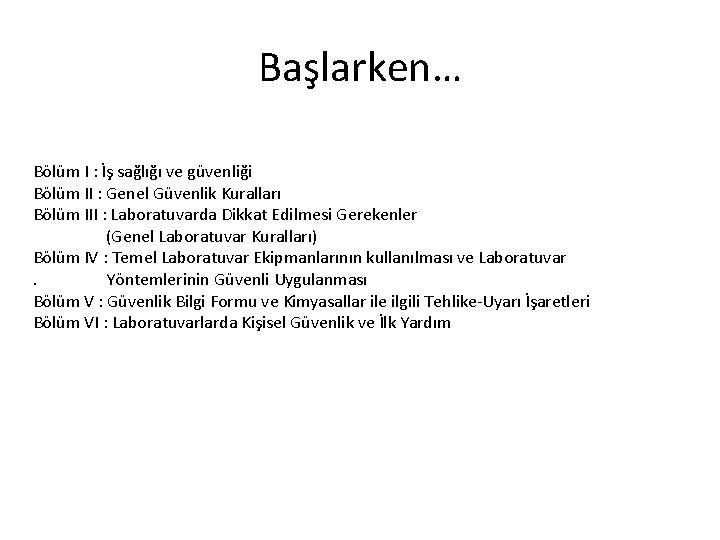 Başlarken…

Bölüm I : İş sağlığı ve güvenliği
Bölüm II : Genel Güvenlik Kuralları
Bölüm III : Laboratuvarda Dikkat Edilmesi Gerekenler
(Genel Laboratuvar Kuralları)
Bölüm IV : Temel Laboratuvar Ekipmanlarının kullanılması ve Laboratuvar
. Yöntemlerinin Güvenli Uygulanması
Bölüm V : Güvenlik Bilgi Formu ve Kimyasallar ile ilgili Tehlike-Uyarı İşaretleri
Bölüm VI : Laboratuvarlarda Kişisel Güvenlik ve İlk Yardım